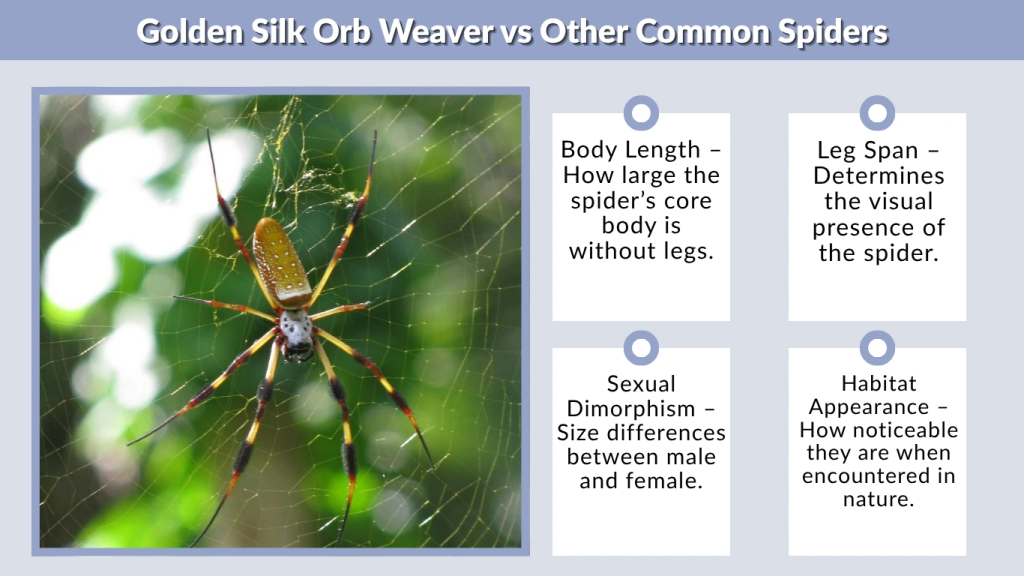 Golden Silk Orb Weaver vs Other Common Spiders

Body Length – How large the spider's core body is without legs.

Leg Span – Determines the visual presence of the spider.

Sexual Dimorphism – Size differences between male and female.

Habitat Appearance – How noticeable they are when encountered in nature.